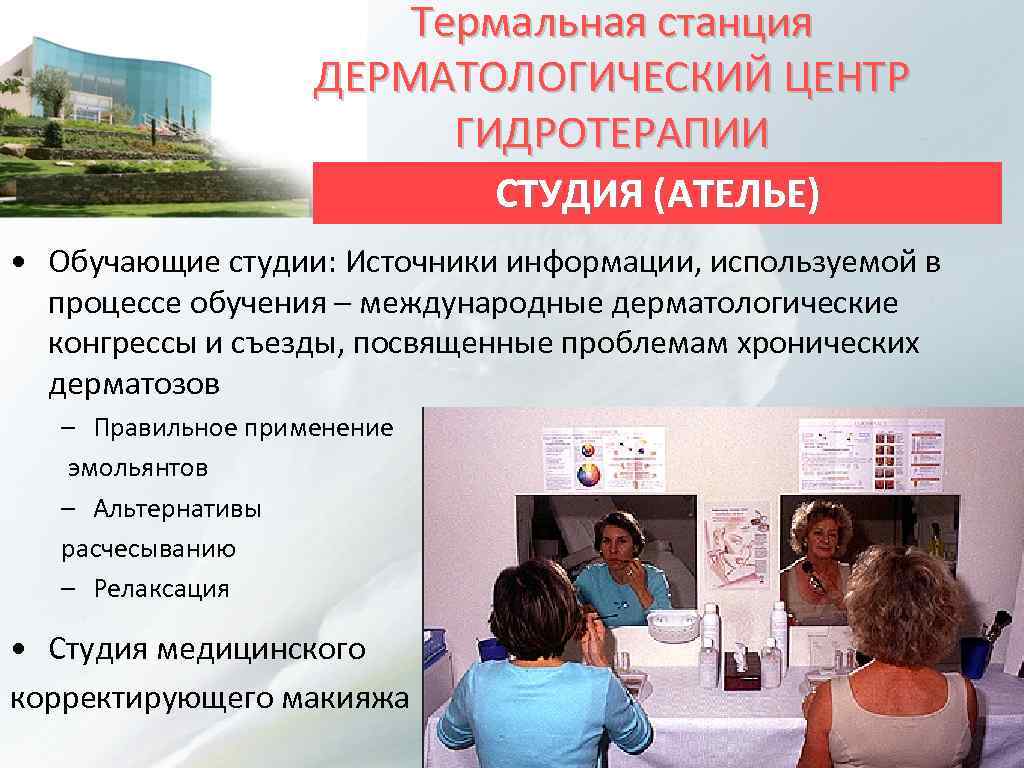 Термальная станция ДЕРМАТОЛОГИЧЕСКИЙ ЦЕНТР ГИДРОТЕРАПИИ

СТУДИЯ (АТЕЛЬЕ)

• Обучающие студии: Источники информации, используемой в процессе обучения – международные дерматологические конгрессы и съезды, посвященные проблемам хронических дерматозов

– Правильное применение эмольянтов
– Альтернативы расчесыванию
– Релаксация

• Студия медицинского корректирующего макияжа